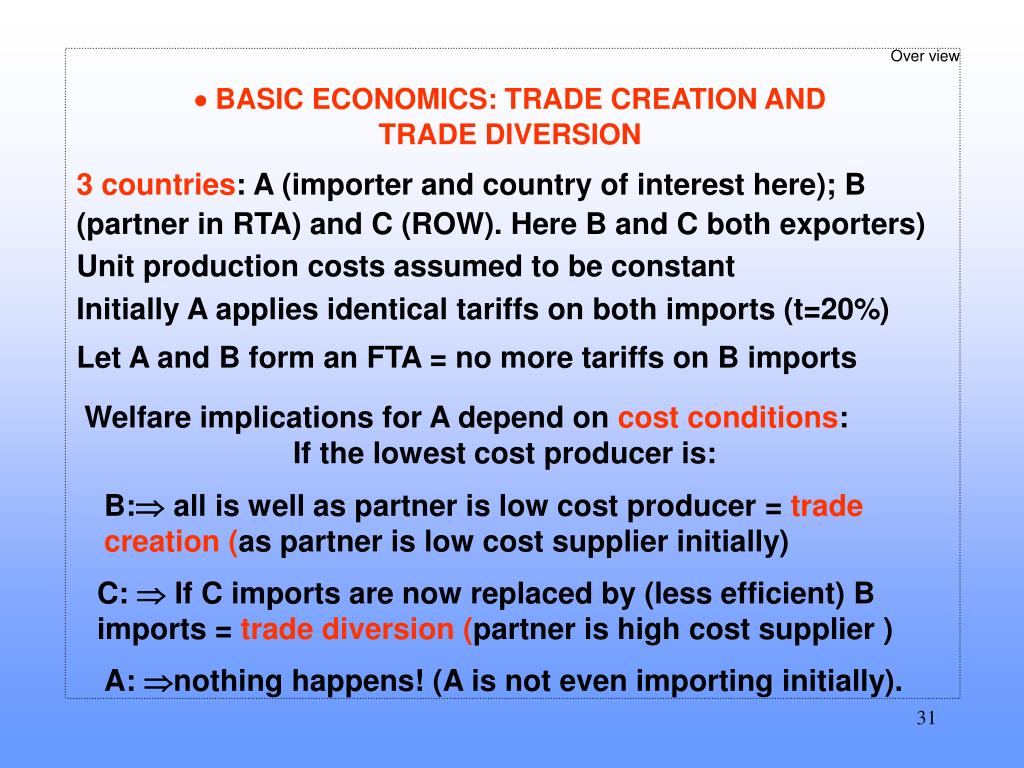 Over view

• BASIC ECONOMICS: TRADE CREATION AND TRADE DIVERSION

3 countries: A (importer and country of interest here); B (partner in RTA) and C (ROW). Here B and C both exporters)

Unit production costs assumed to be constant

Initially A applies identical tariffs on both imports (t=20%)

Let A and B form an FTA = no more tariffs on B imports

Welfare implications for A depend on cost conditions:
If the lowest cost producer is:

B:$\Rightarrow$ all is well as partner is low cost producer = trade creation (as partner is low cost supplier initially)

C: $\Rightarrow$ If C imports are now replaced by (less efficient) B imports = trade diversion (partner is high cost supplier )

A: $\Rightarrow$nothing happens! (A is not even importing initially).

31